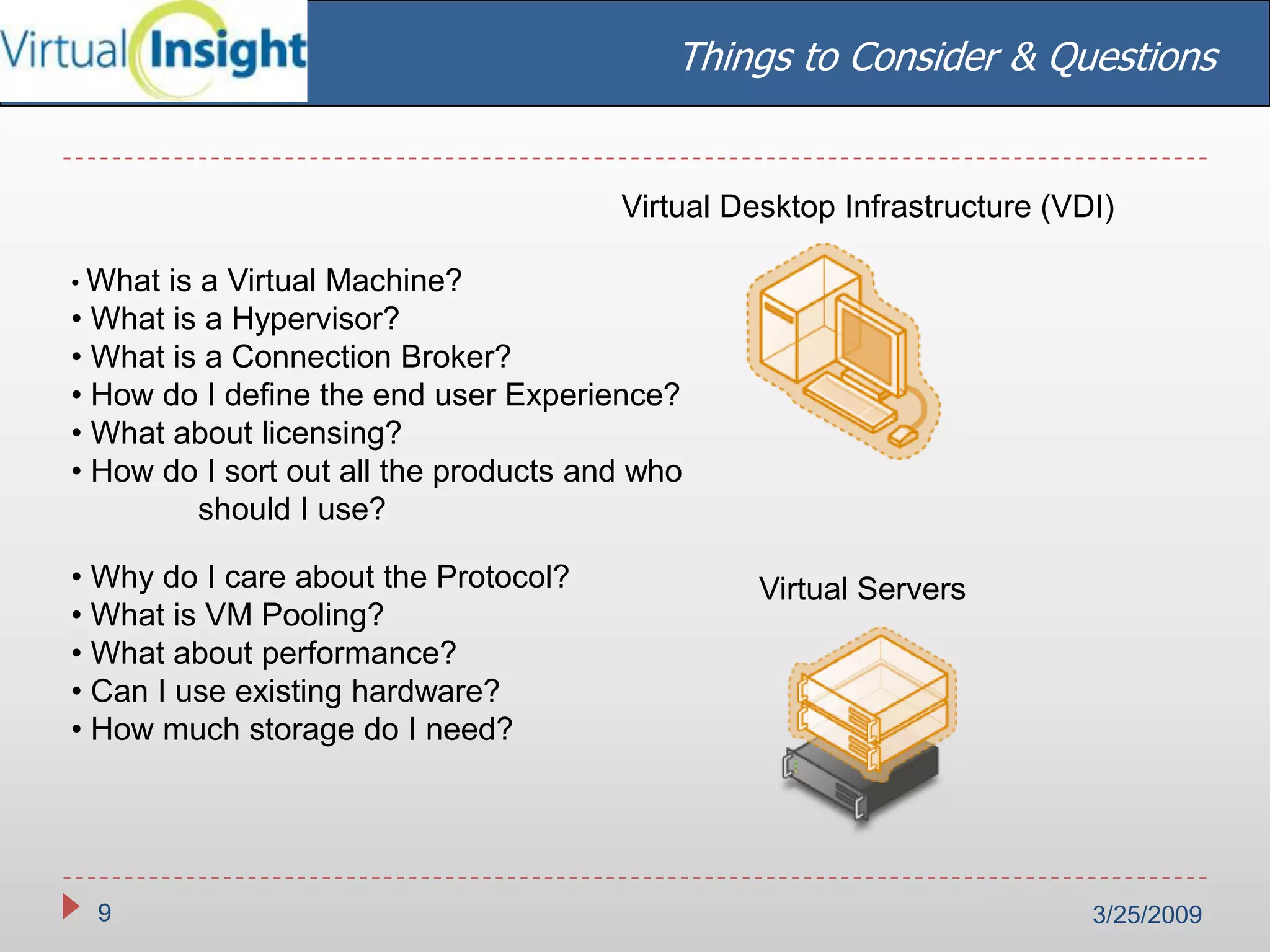 Virtual Insight

Things to Consider & Questions

Virtual Desktop Infrastructure (VDI)

• What is a Virtual Machine?
• What is a Hypervisor?
• What is a Connection Broker?
• How do I define the end user Experience?
• What about licensing?
• How do I sort out all the products and who should I use?

• Why do I care about the Protocol?
• What is VM Pooling?
• What about performance?
• Can I use existing hardware?
• How much storage do I need?

Virtual Servers

9

3/25/2009